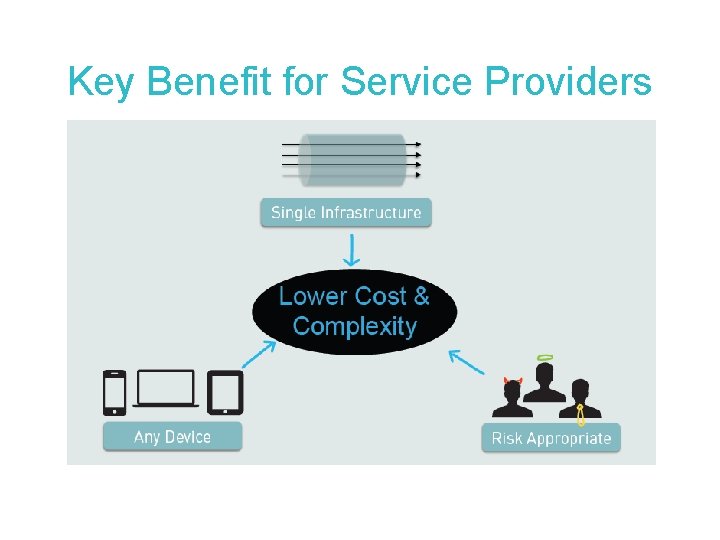 Key Benefit for Service Providers

Single Infrastructure

Lower Cost & Complexity

Any Device

Risk Appropriate